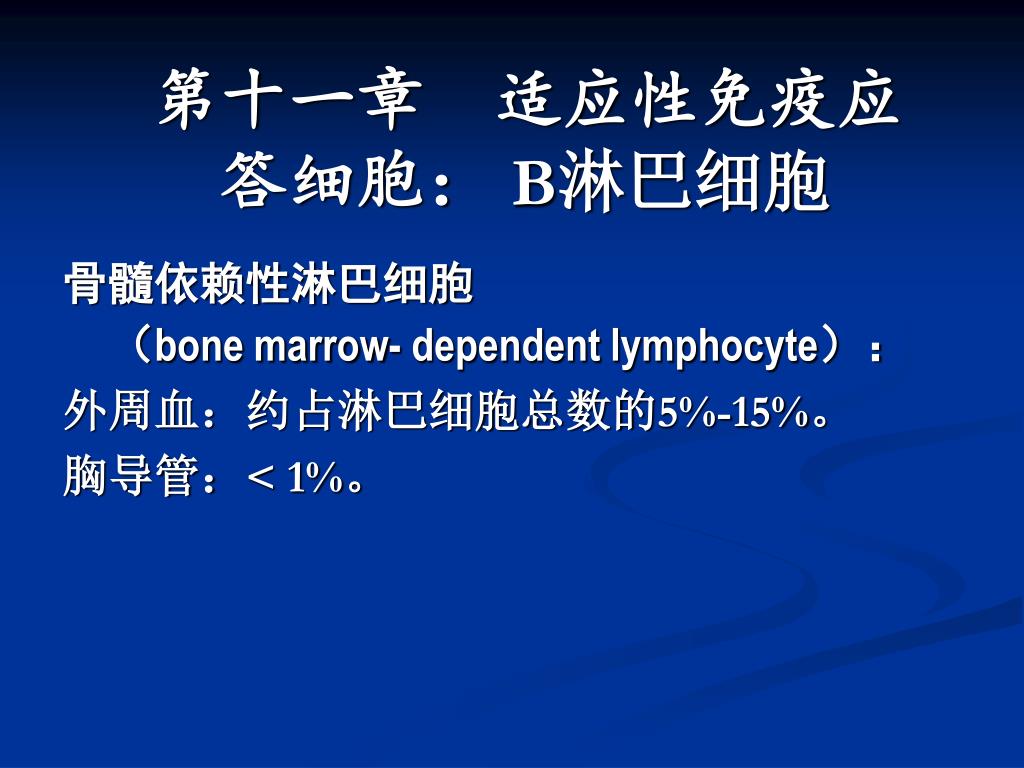 第十一章　适应性免疫应答细胞： B淋巴细胞

骨髓依赖性淋巴细胞
（bone marrow- dependent lymphocyte）：
外周血：约占淋巴细胞总数的5%-15%。
胸导管：< 1%。